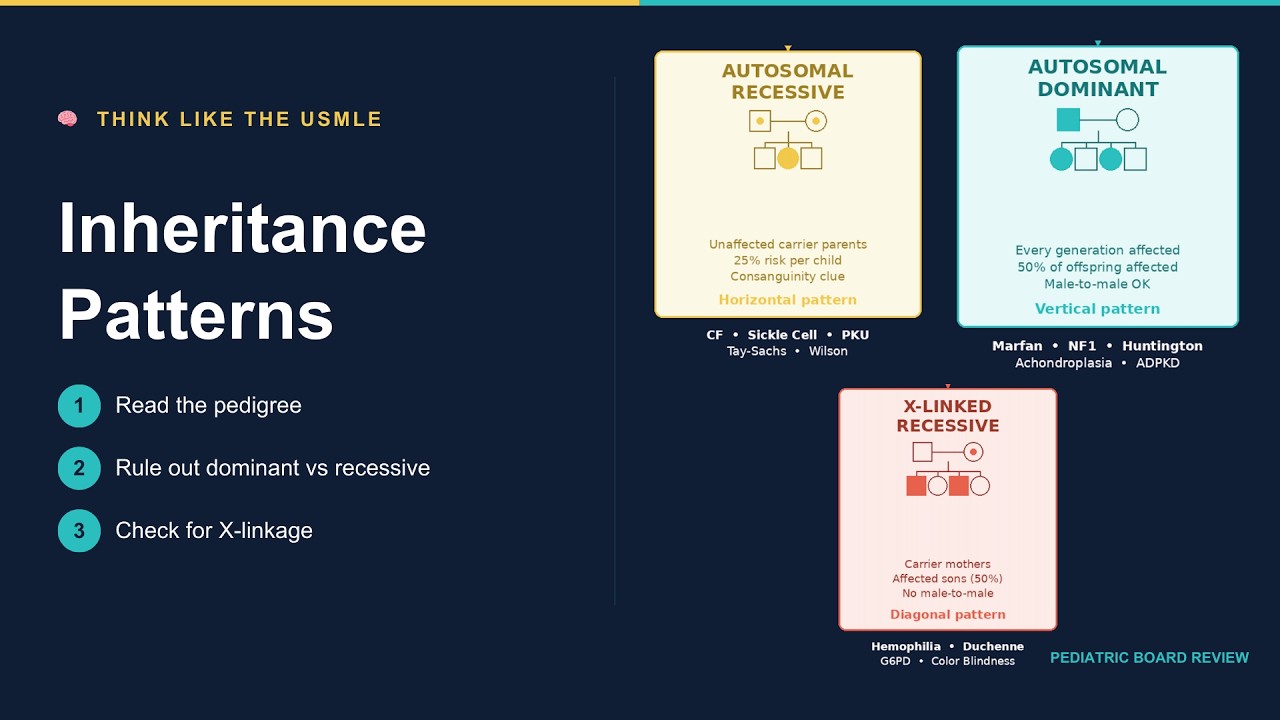 THINK LIKE THE USMLE

Inheritance Patterns

1 Read the pedigree

2 Rule out dominant vs recessive

3 Check for X-linkage

AUTOSOMAL RECESSIVE

Unaffected carrier parents
25% risk per child
Consanguinity clue

Horizontal pattern

CF • Sickle Cell • PKU
Tay-Sachs • Wilson

AUTOSOMAL DOMINANT

Every generation affected
50% of offspring affected
Male-to-male OK

Vertical pattern

Marfan • NF1 • Huntington
Achondroplasia • ADPKD

X-LINKED RECESSIVE

Carrier mothers
Affected sons (50%)
No male-to-male

Diagonal pattern

Hemophilia • Duchenne
G6PD • Color Blindness

PEDIATRIC BOARD REVIEW